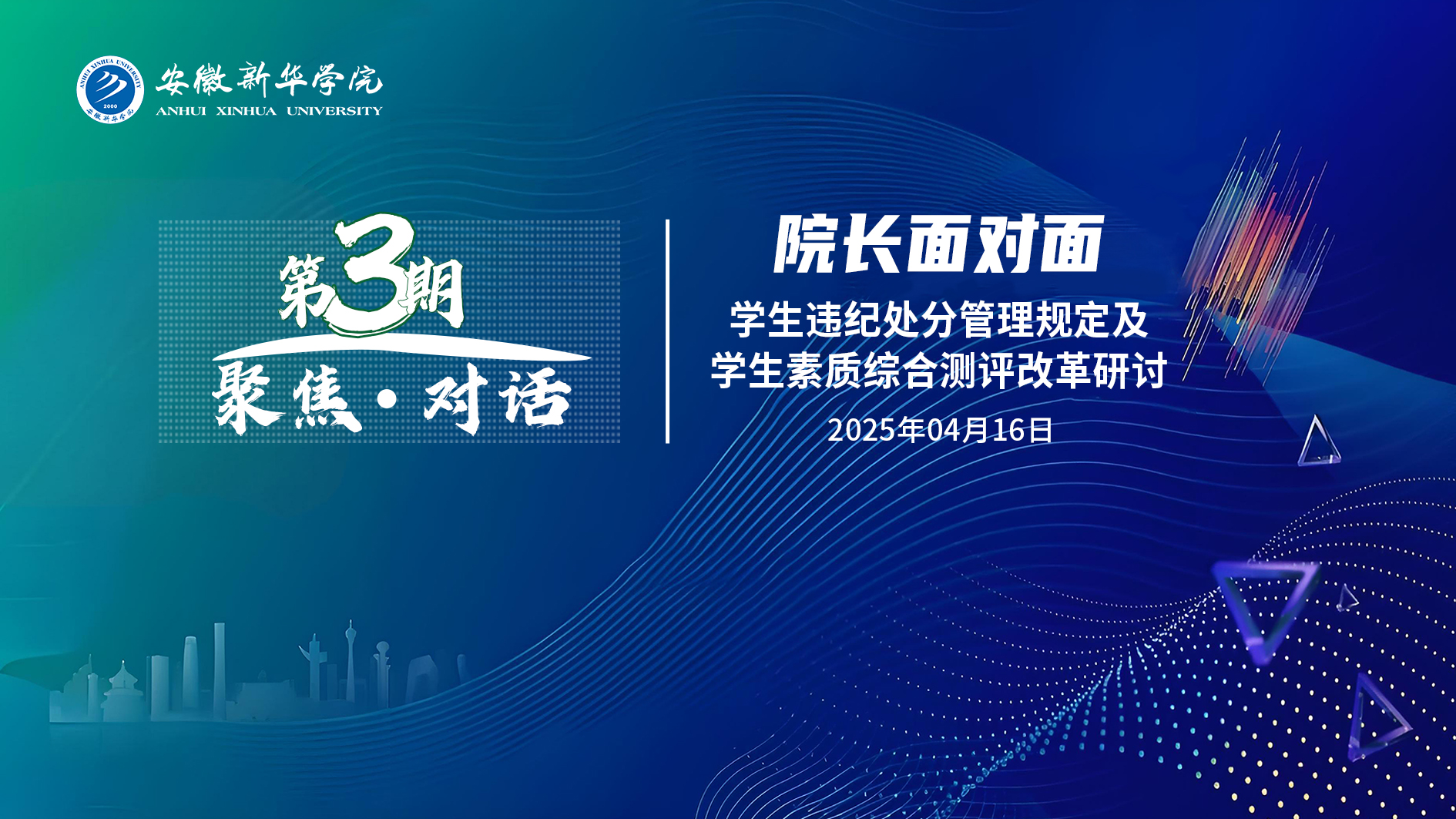 ANHUI XINHUA UNIVERSITY 2000 安徽新华学院

安徽新华学院
ANHUI XINHUA UNIVERSITY

第3期
聚焦·对话

院长面对面
学生违纪处分管理规定及
学生素质综合测评改革研讨
2025年04月16日